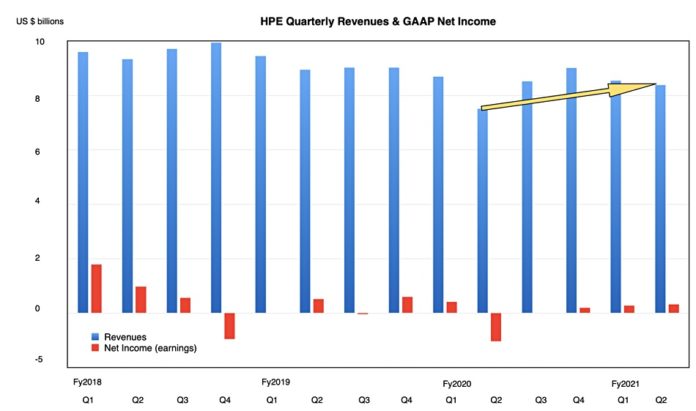 US $ billions

HPE Quarterly Revenues & GAAP Net Income

10
8
6
4
2
0
-5

Revenues
Net Income (earnings)

Fy2018
Q1 Q2 Q3 Q4
Fy2019
Q1 Q2 Q3 Q4
Fy2020
Q1 Q2 Q3 Q4
Fy2021
Q1 Q2